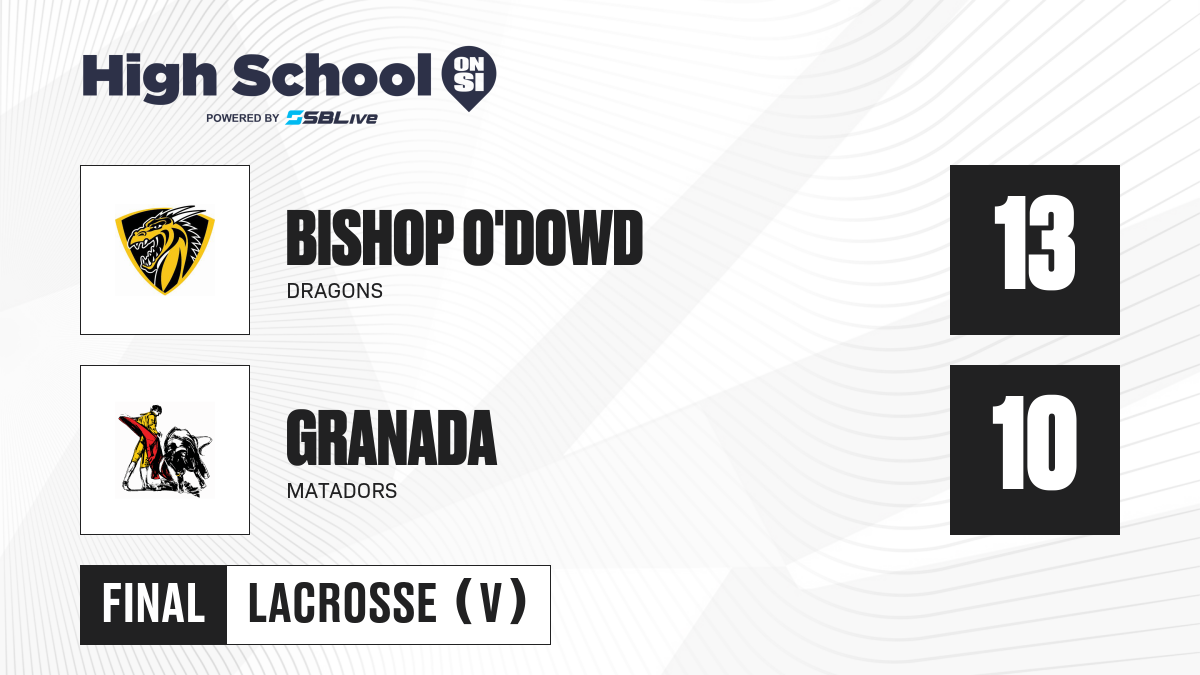 High School ON SI
POWERED BY SBLive

BISHOP O'DOWD
DRAGONS
13

GRANADA
MATADORS
10

FINAL LACROSSE (V)